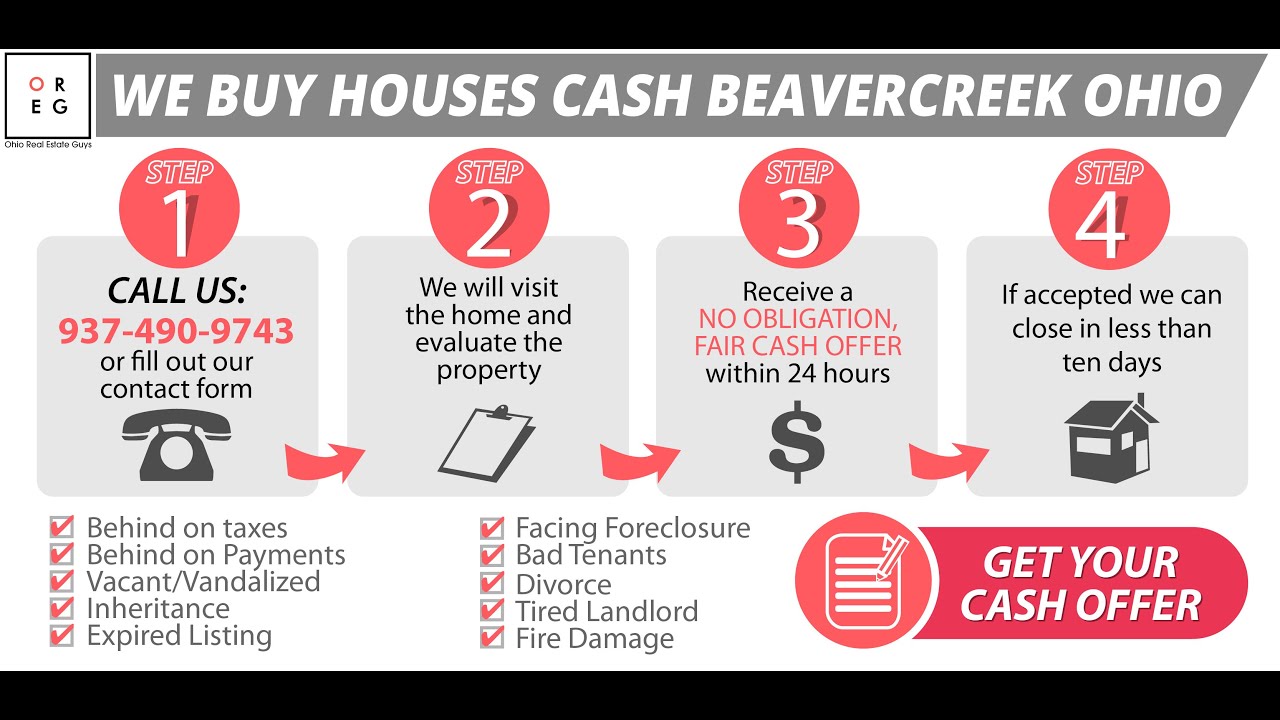 O R
E G
Ohio Real Estate Guys

WE BUY HOUSES CASH BEAVERCREEK OHIO

STEP 1
CALL US:
937-490-9743
or fill out our contact form

STEP 2
We will visit the home and evaluate the property

STEP 3
Receive a
NO OBLIGATION, FAIR CASH OFFER
within 24 hours

$

STEP 4
If accepted we can close in less than ten days

Behind on taxes
Behind on Payments
Vacant/Vandalized
Inheritance
Expired Listing

Facing Foreclosure
Bad Tenants
Divorce
Tired Landlord
Fire Damage

GET YOUR CASH OFFER